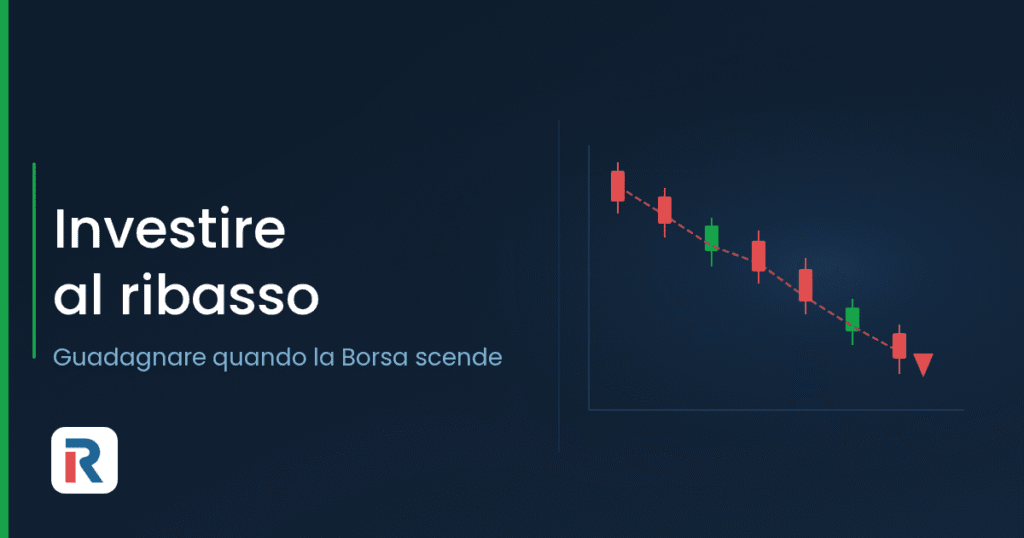 Investire
al ribasso

Guadagnare quando la Borsa scende